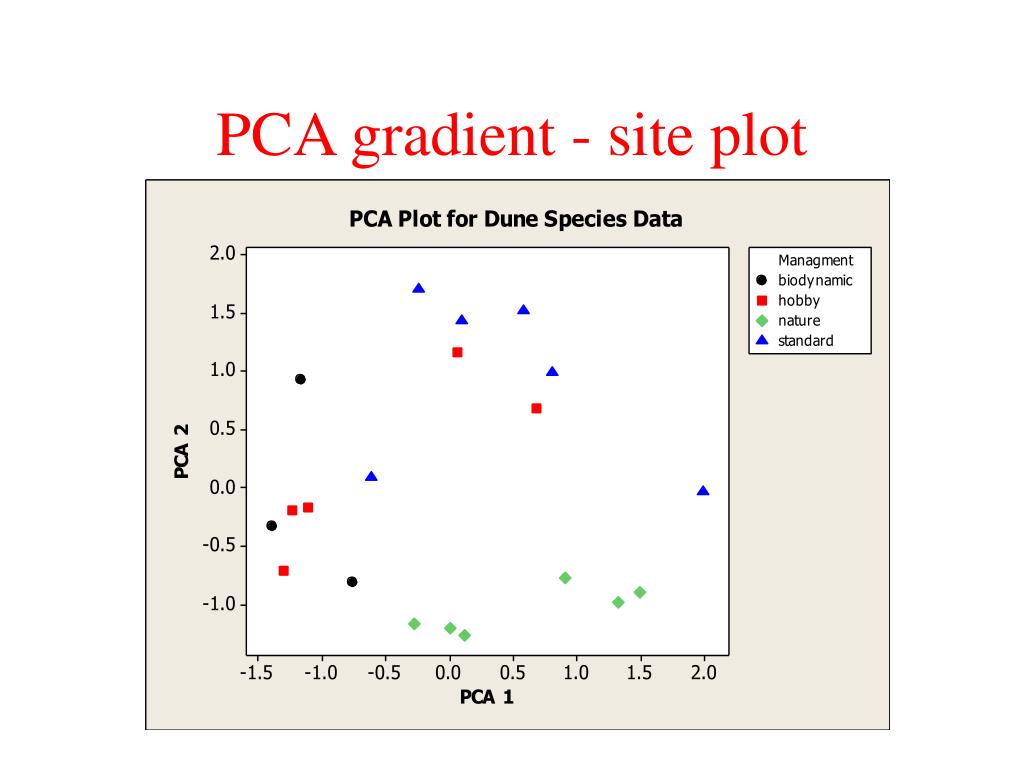 PCA gradient - site plot

PCA Plot for Dune Species Data

Managment
biodynamic
hobby
nature
standard

PCA 2

2.0
1.5
1.0
0.5
0.0
-0.5
-1.0

-1.5 -1.0 -0.5 0.0 0.5 1.0 1.5 2.0

PCA 1